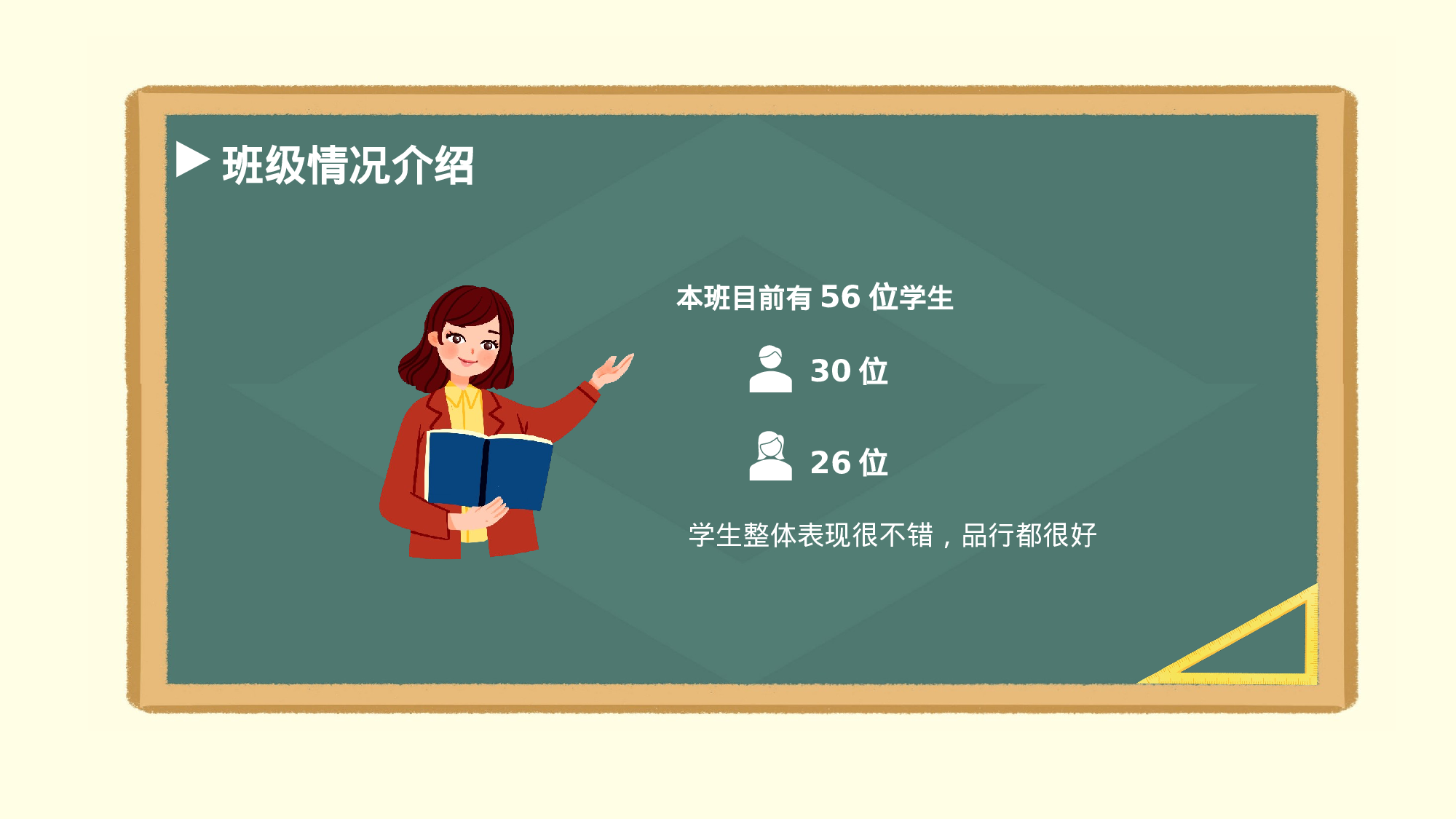 班级情况介绍

本班目前有 56 位学生

30 位

26 位

学生整体表现很不错，品行都很好